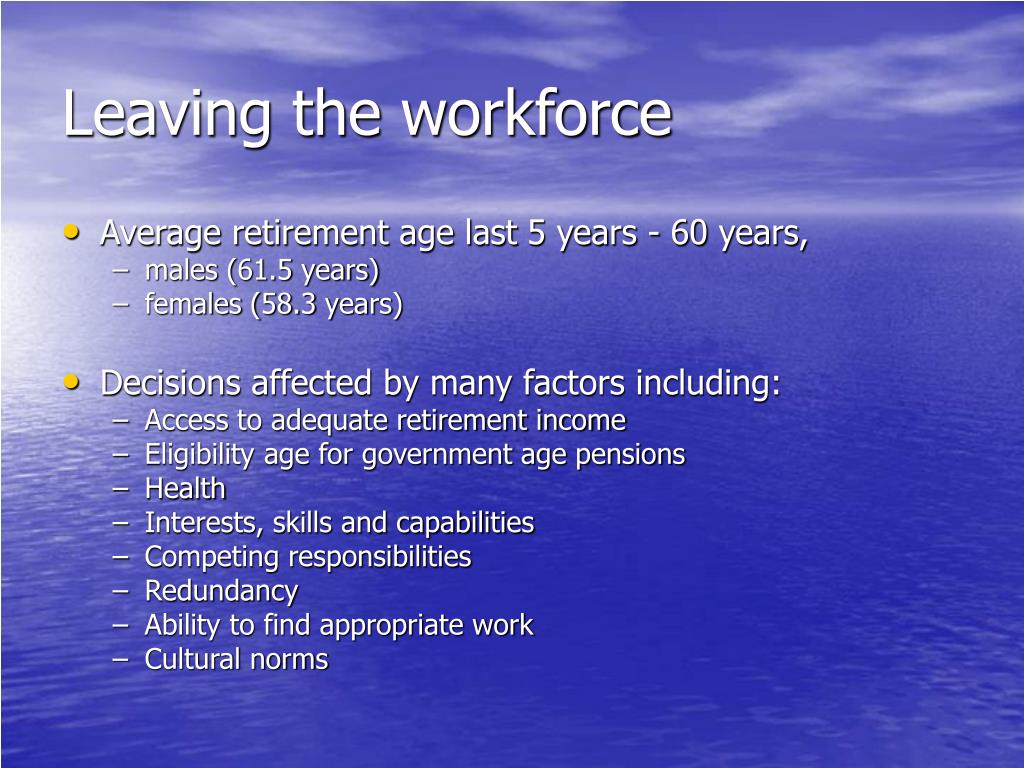 Leaving the workforce

• Average retirement age last 5 years - 60 years,
– males (61.5 years)
– females (58.3 years)

• Decisions affected by many factors including:
– Access to adequate retirement income
– Eligibility age for government age pensions
– Health
– Interests, skills and capabilities
– Competing responsibilities
– Redundancy
– Ability to find appropriate work
– Cultural norms